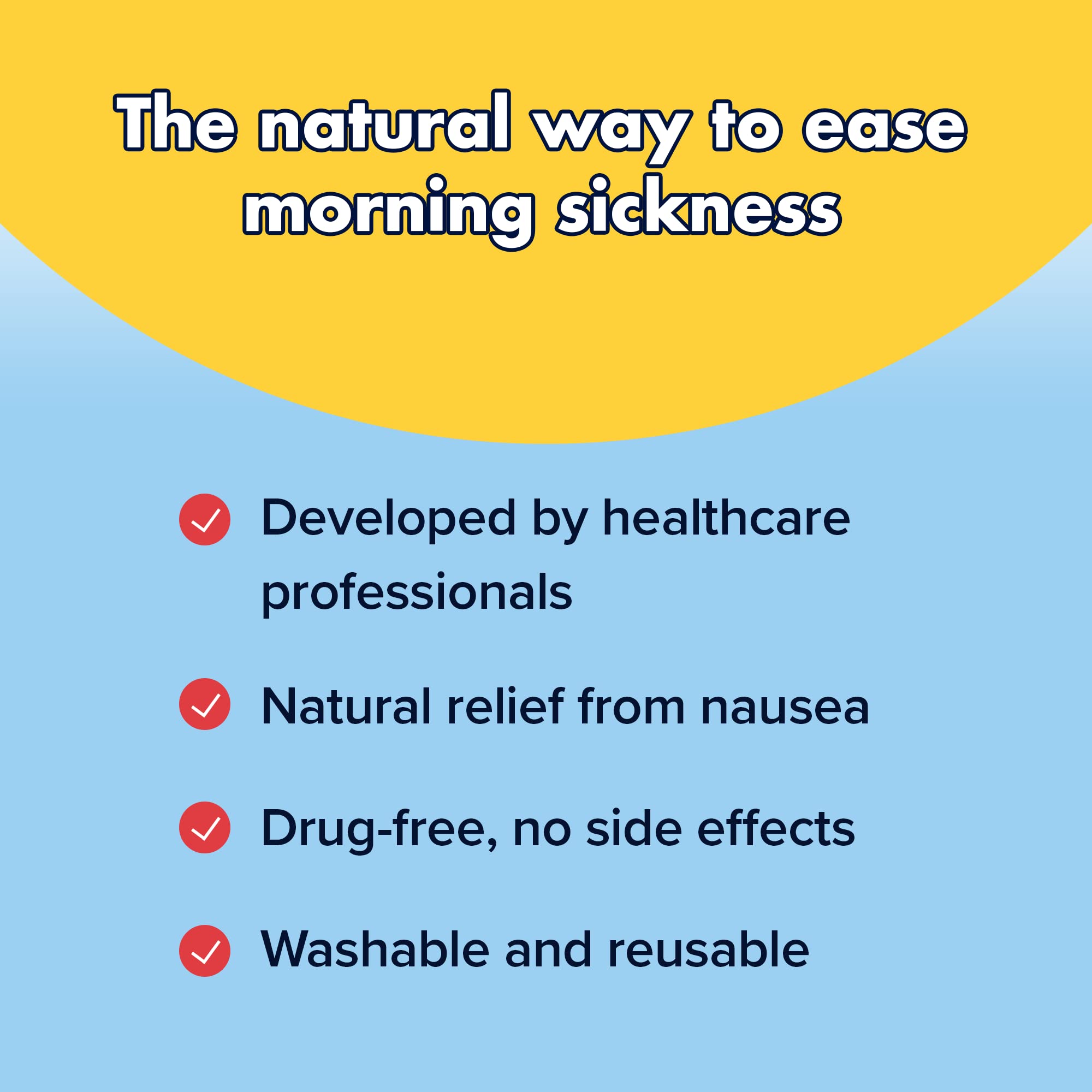 The natural way to ease morning sickness

Developed by healthcare professionals

Natural relief from nausea

Drug-free, no side effects

Washable and reusable